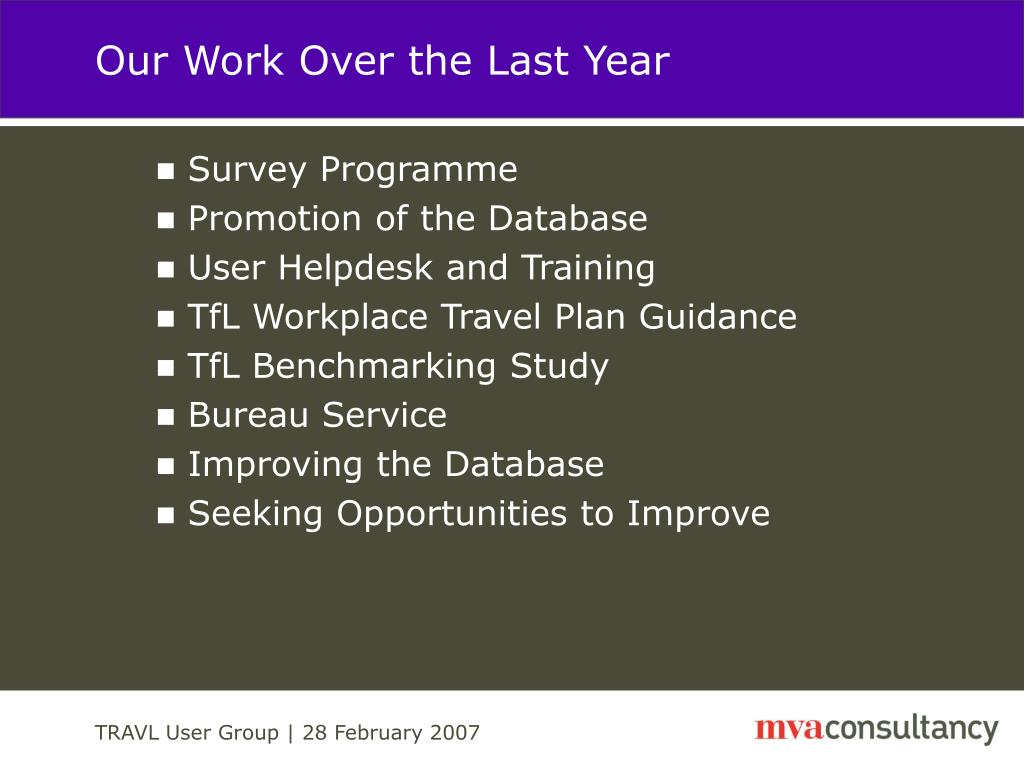 Our Work Over the Last Year

- Survey Programme
- Promotion of the Database
- User Helpdesk and Training
- TfL Workplace Travel Plan Guidance
- TfL Benchmarking Study
- Bureau Service
- Improving the Database
- Seeking Opportunities to Improve

TRAVL User Group | 28 February 2007

mvaconsultancy